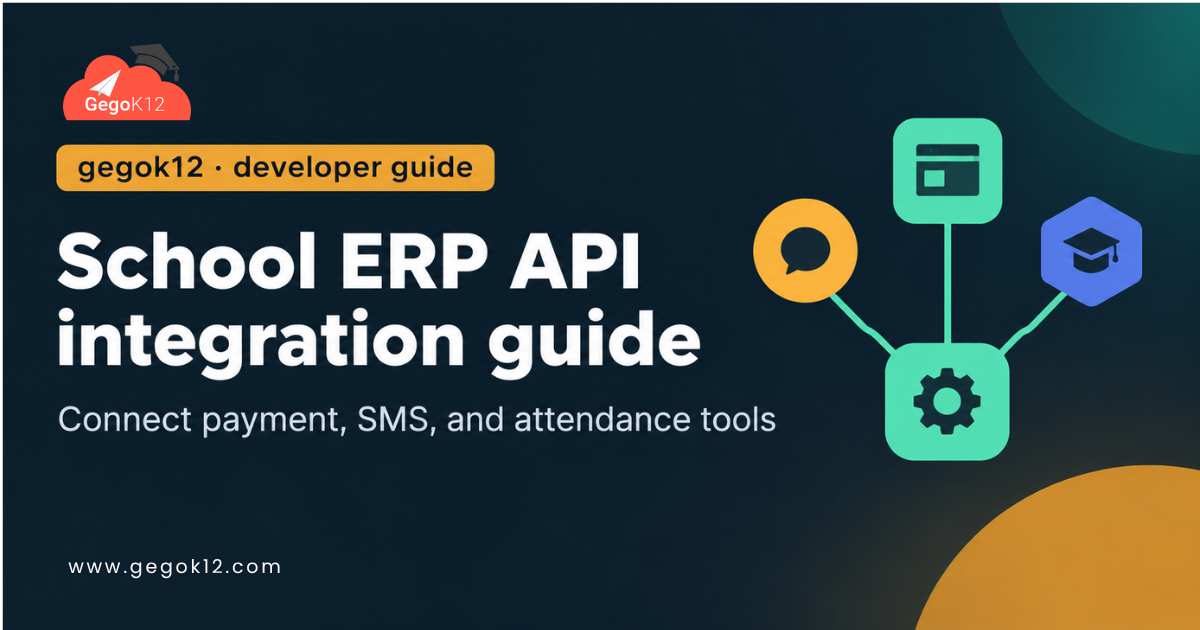 GegoK12

gegok12 · developer guide

School ERP API integration guide

Connect payment, SMS, and attendance tools

www.gegok12.com